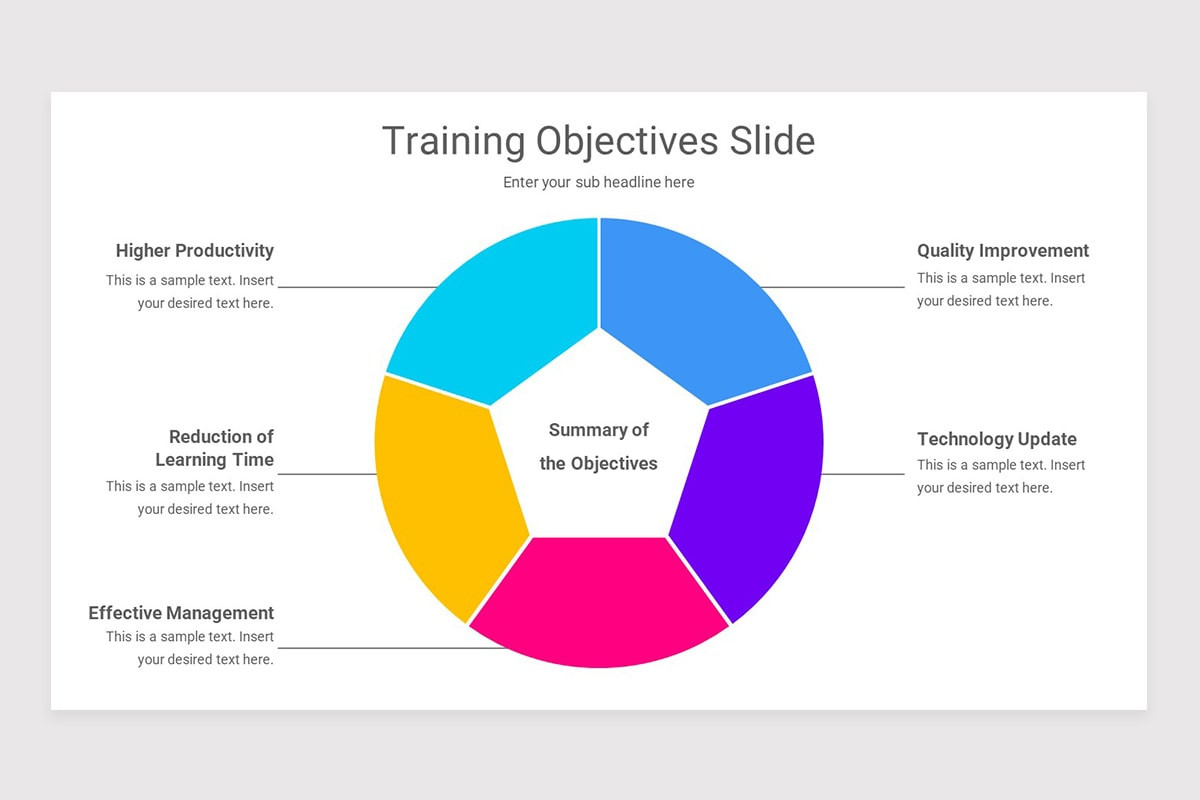 Training Objectives Slide

Enter your sub headline here

Higher Productivity
This is a sample text. Insert your desired text here.

Reduction of Learning Time
This is a sample text. Insert your desired text here.

Effective Management
This is a sample text. Insert your desired text here.

Summary of the Objectives

Quality Improvement
This is a sample text. Insert your desired text here.

Technology Update
This is a sample text. Insert your desired text here.